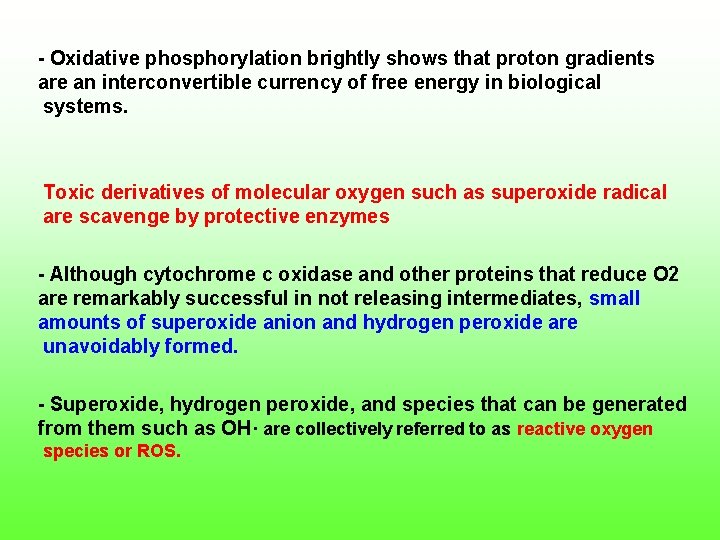 - Oxidative phosphorylation brightly shows that proton gradients are an interconvertible currency of free energy in biological systems.

Toxic derivatives of molecular oxygen such as superoxide radical are scavenge by protective enzymes

- Although cytochrome c oxidase and other proteins that reduce O2 are remarkably successful in not releasing intermediates, small amounts of superoxide anion and hydrogen peroxide are unavoidably formed.

- Superoxide, hydrogen peroxide, and species that can be generated from them such as OH· are collectively referred to as reactive oxygen species or ROS.